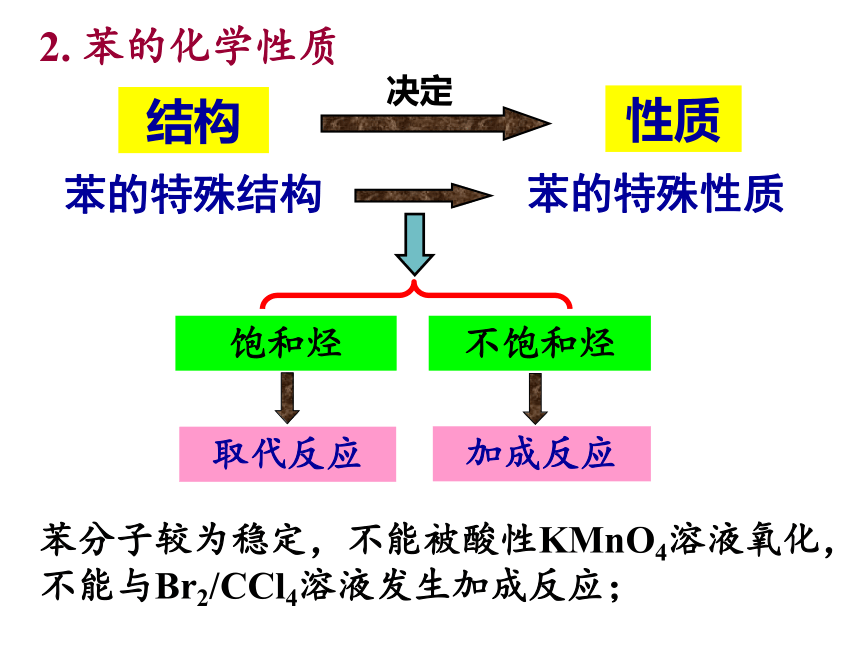 2. 苯的化学性质

结构

决定

性质

苯的特殊结构

苯的特殊性质

饱和烃

不饱和烃

取代反应

加成反应

苯分子较为稳定，不能被酸性$KMnO_4$溶液氧化，不能与$Br_2/CCl_4$溶液发生加成反应；